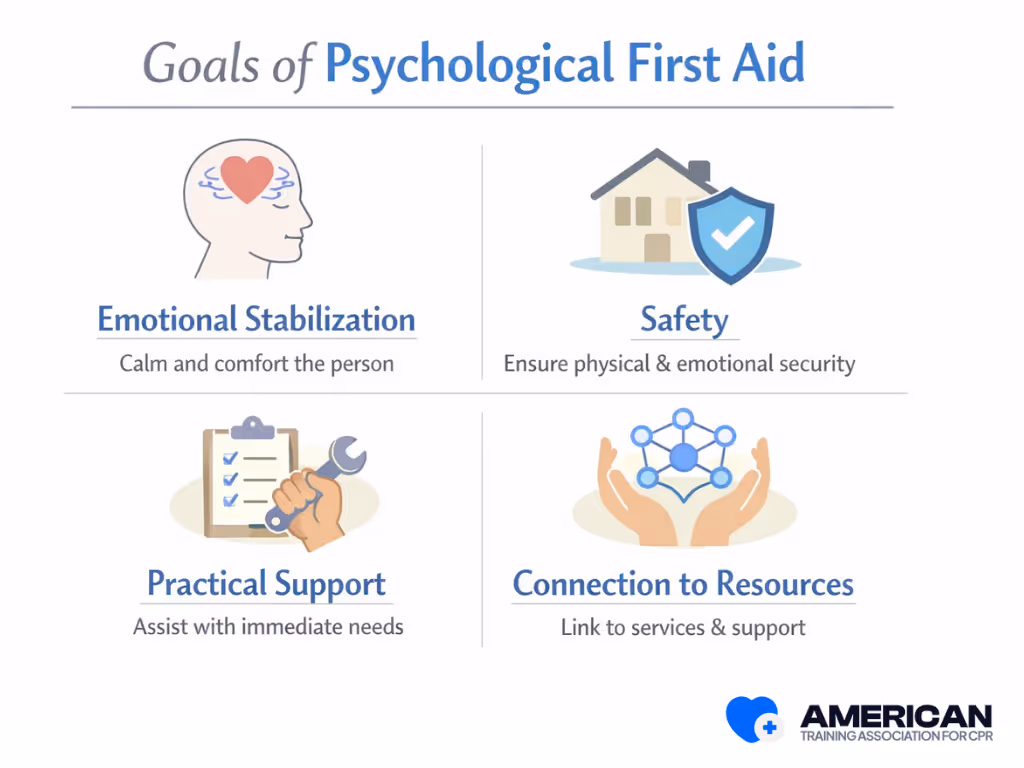 Goals of Psychological First Aid

Emotional Stabilization
Calm and comfort the person

Safety
Ensure physical & emotional security

Practical Support
Assist with immediate needs

Connection to Resources
Link to services & support

AMERICAN
TRAINING ASSOCIATION FOR CPR